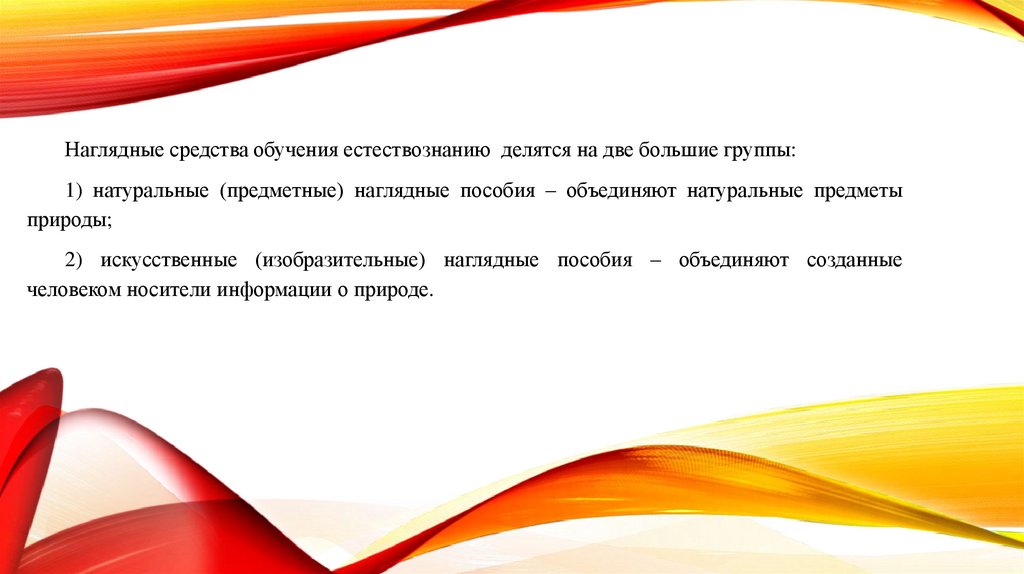 Наглядные средства обучения естествознанию делятся на две большие группы:

1) натуральные (предметные) наглядные пособия – объединяют натуральные предметы природы;

2) искусственные (изобразительные) наглядные пособия – объединяют созданные человеком носители информации о природе.